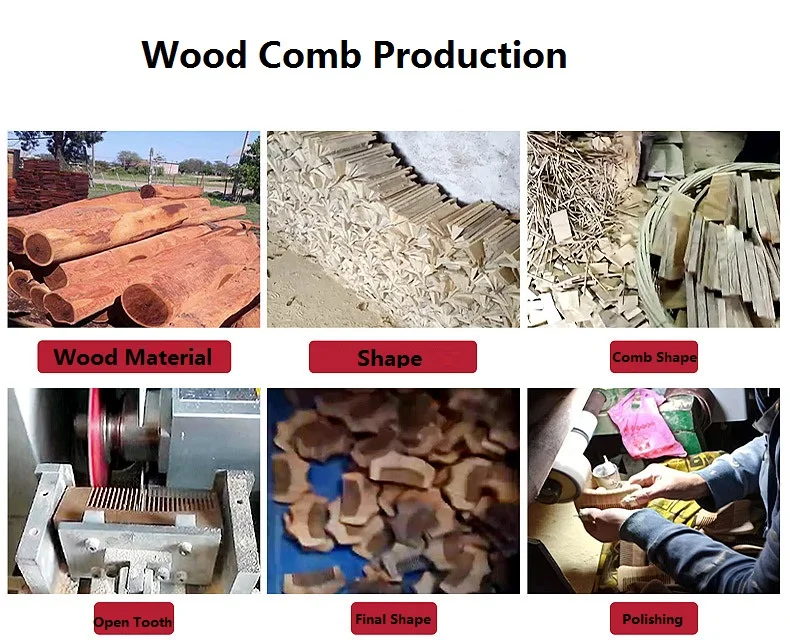 Wood Comb Production

Wood Material

Shape

Comb Shape

Open Tooth

Final Shape

Polishing